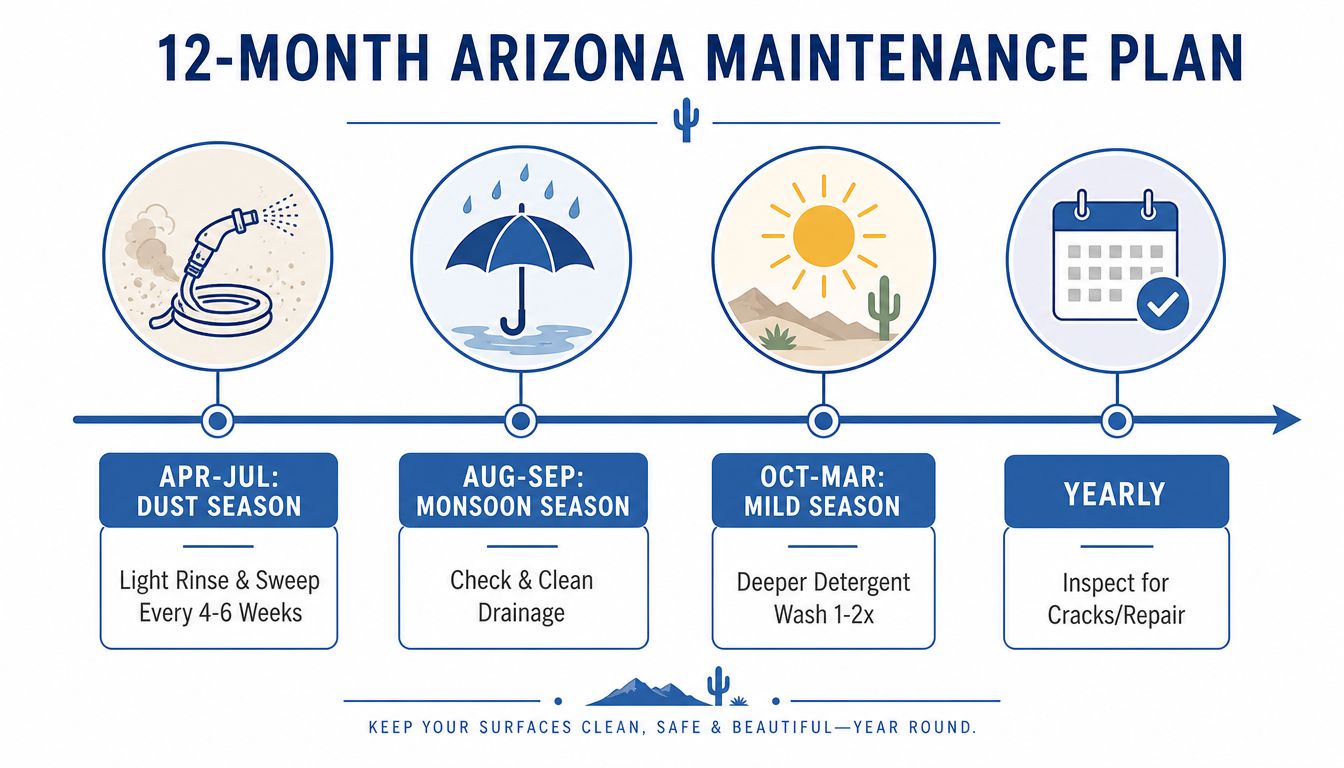 12-MONTH ARIZONA MAINTENANCE PLAN

APR-JUL: DUST SEASON

Light Rinse & Sweep Every 4-6 Weeks

AUG-SEP: MONSOON SEASON

Check & Clean Drainage

OCT-MAR: MILD SEASON

Deeper Detergent Wash 1-2x

YEARLY

Inspect for Cracks/Repair

KEEP YOUR SURFACES CLEAN, SAFE & BEAUTIFUL—YEAR ROUND.